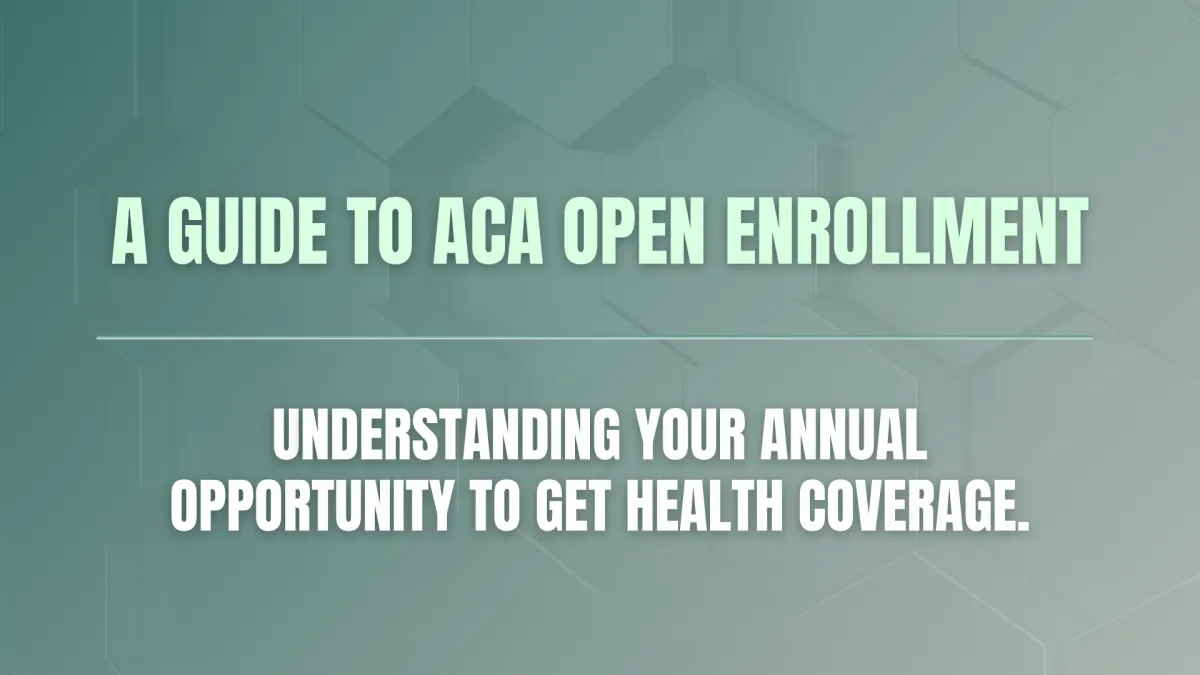 A GUIDE TO ACA OPEN ENROLLMENT

UNDERSTANDING YOUR ANNUAL OPPORTUNITY TO GET HEALTH COVERAGE.